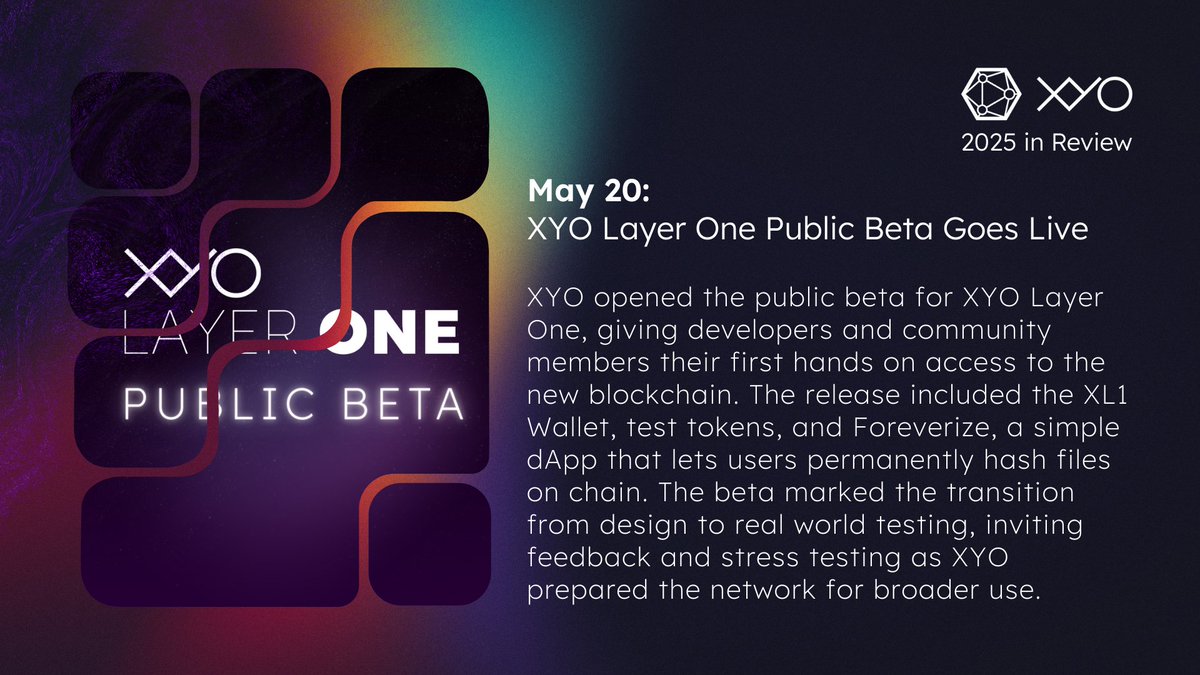 XYO
LAYER ONE
PUBLIC BETA

XYO
2025 in Review

May 20:
XYO Layer One Public Beta Goes Live

XYO opened the public beta for XYO Layer One, giving developers and community members their first hands on access to the new blockchain. The release included the XL1 Wallet, test tokens, and Foreverize, a simple dApp that lets users permanently hash files on chain. The beta marked the transition from design to real world testing, inviting feedback and stress testing as XYO prepared the network for broader use.